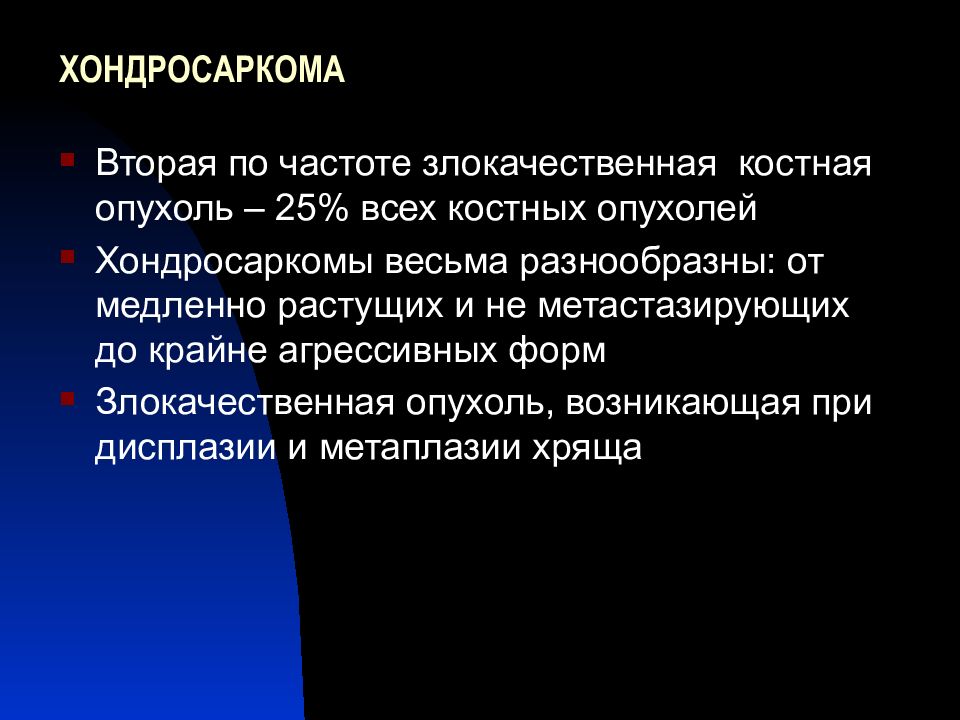 ХОНДРОСАРКОМА

- Вторая по частоте злокачественная костная опухоль – 25% всех костных опухолей
- Хондросаркомы весьма разнообразны: от медленно растущих и не метастазирующих до крайне агрессивных форм
- Злокачественная опухоль, возникающая при дисплазии и метаплазии хряща